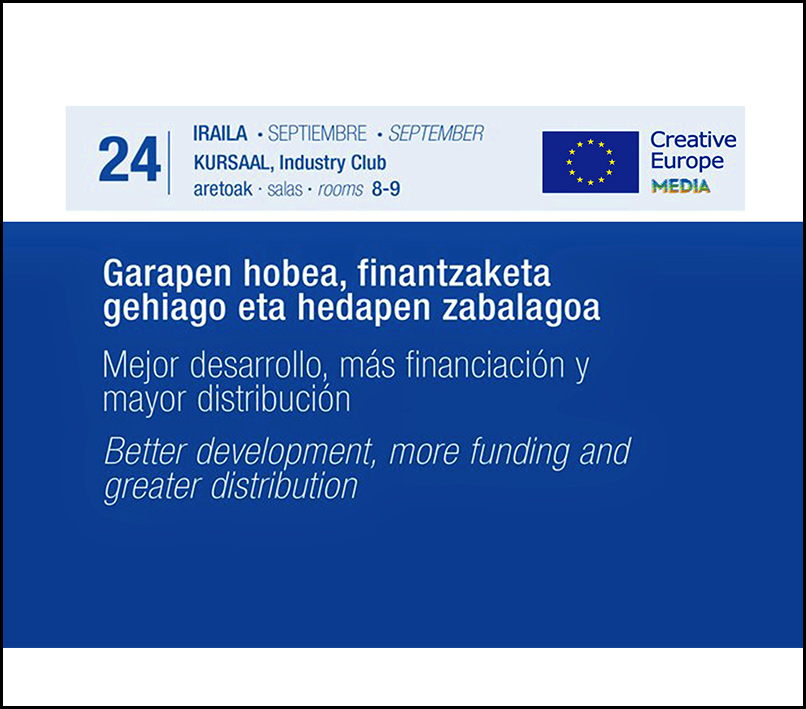 24 IRAILA • SEPTIEMBRE • SEPTEMBER
KURSAAL, Industry Club
aretoak · salas · rooms 8-9

Creative Europe MEDIA

Garapen hobea, finantzaketa gehiago eta hedapen zabalagoa

Mejor desarrollo, más financiación y mayor distribución

Better development, more funding and greater distribution